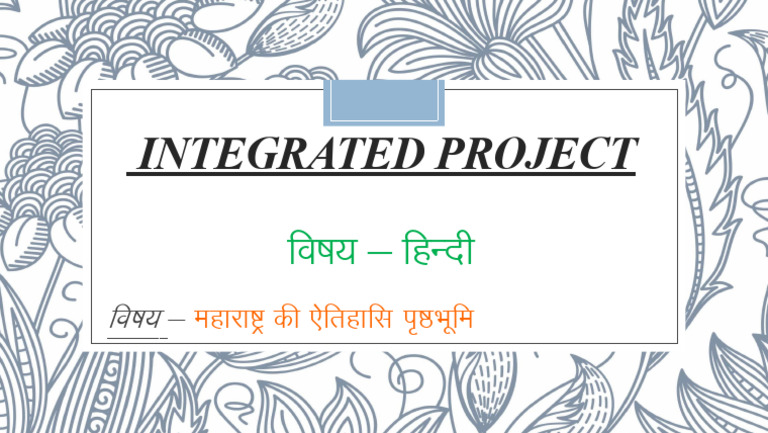 INTEGRATED PROJECT

विषय – हिन्दी

विषय – महाराष्ट्र की ऐतिहासि पृष्ठभूमि